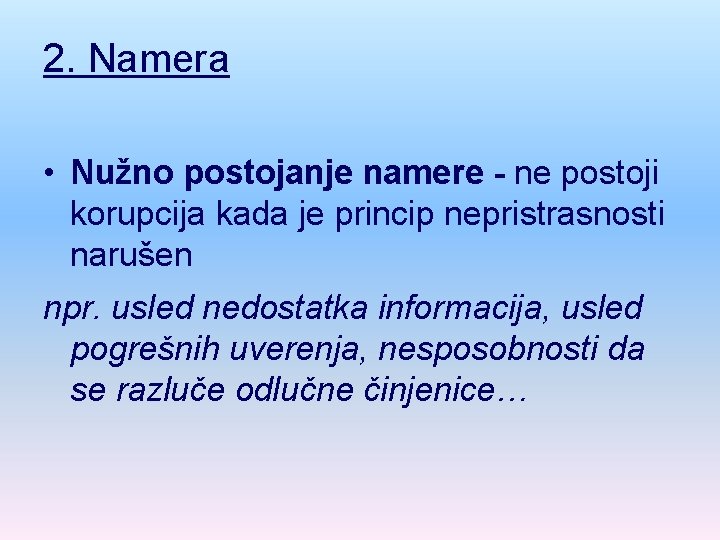 2. Namera

• Nužno postojanje namere - ne postoji korupcija kada je princip nepristrasnosti narušen

npr. usled nedostatka informacija, usled pogrešnih uverenja, nesposobnosti da se razluče odlučne činjenice…